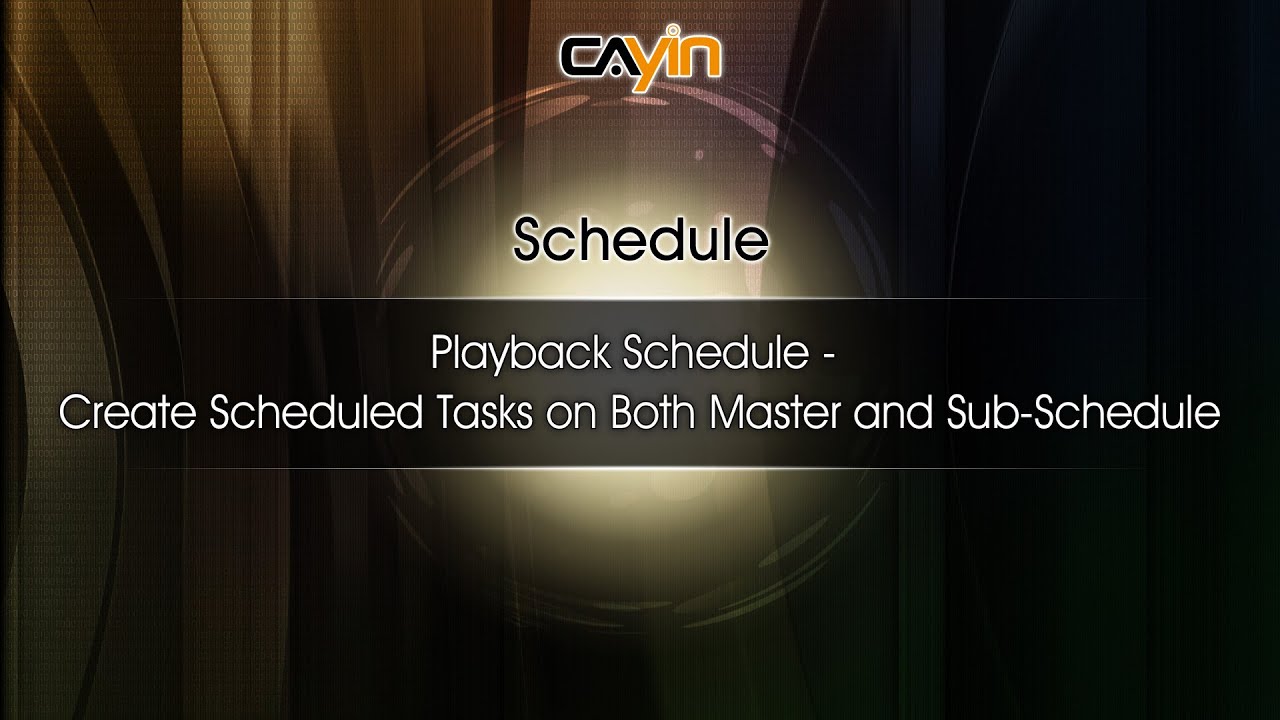 CAYIN

Schedule

Playback Schedule -
Create Scheduled Tasks on Both Master and Sub-Schedule